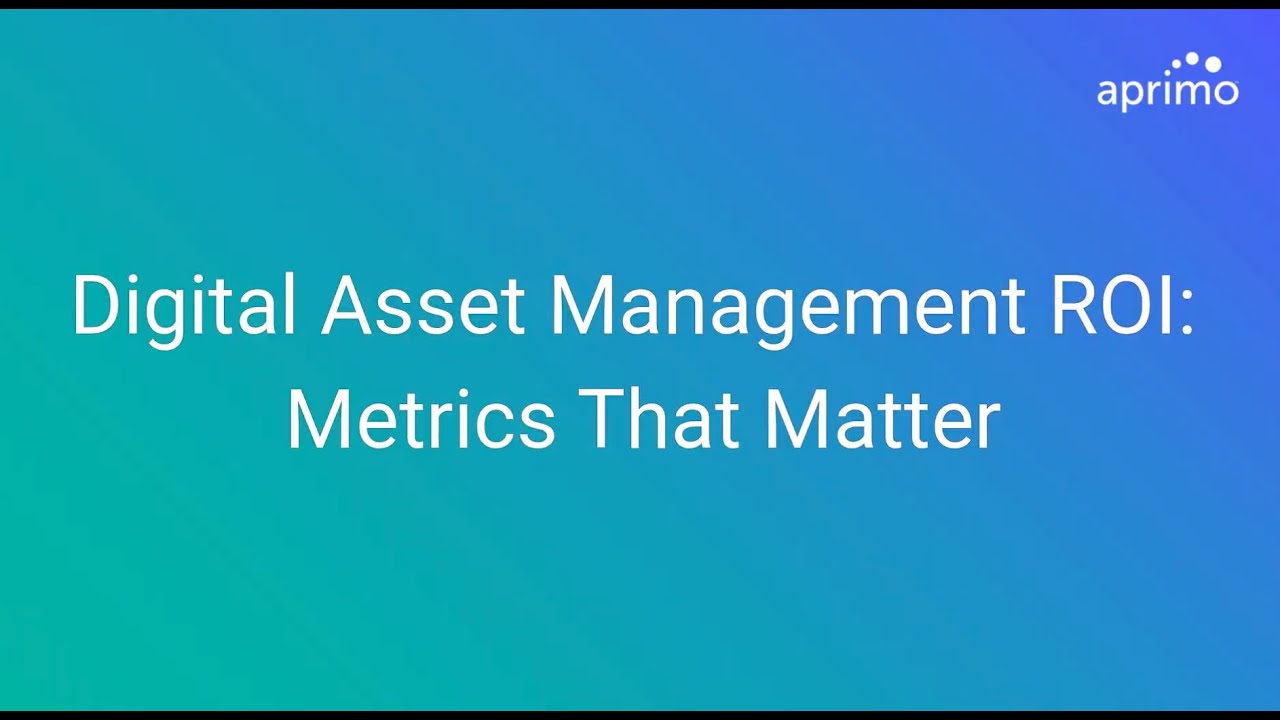 aprimo

Digital Asset Management ROI: Metrics That Matter